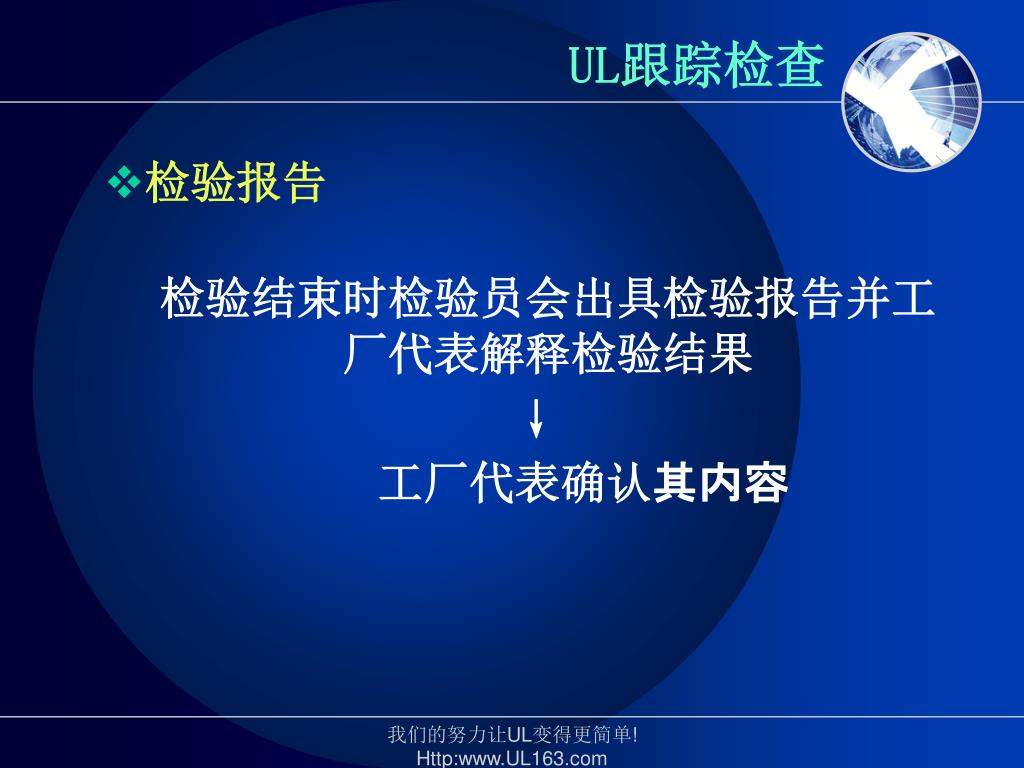 UL跟踪检查

❖检验报告

检验结束时检验员会出具检验报告并工厂代表解释检验结果

↓

工厂代表确认其内容

我们的努力让UL变得更简单!
Http:www.UL163.com